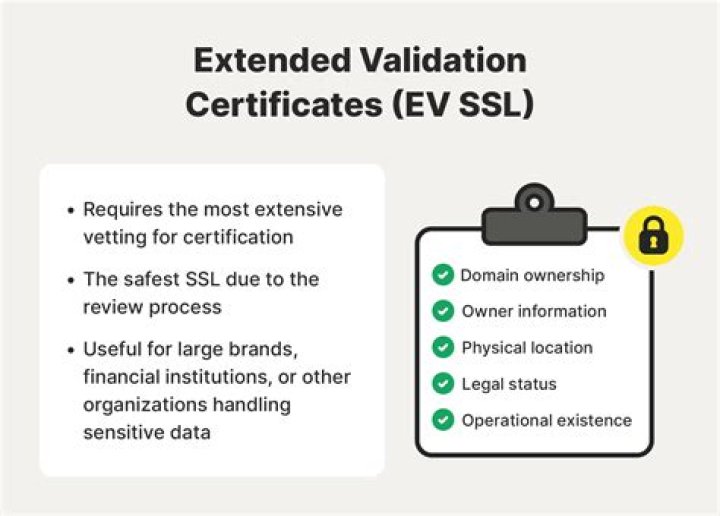 Extended Validation Certificates (EV SSL)

• Requires the most extensive vetting for certification

• The safest SSL due to the review process

• Useful for large brands, financial institutions, or other organizations handling sensitive data

Domain ownership
Owner information
Physical location
Legal status
Operational existence